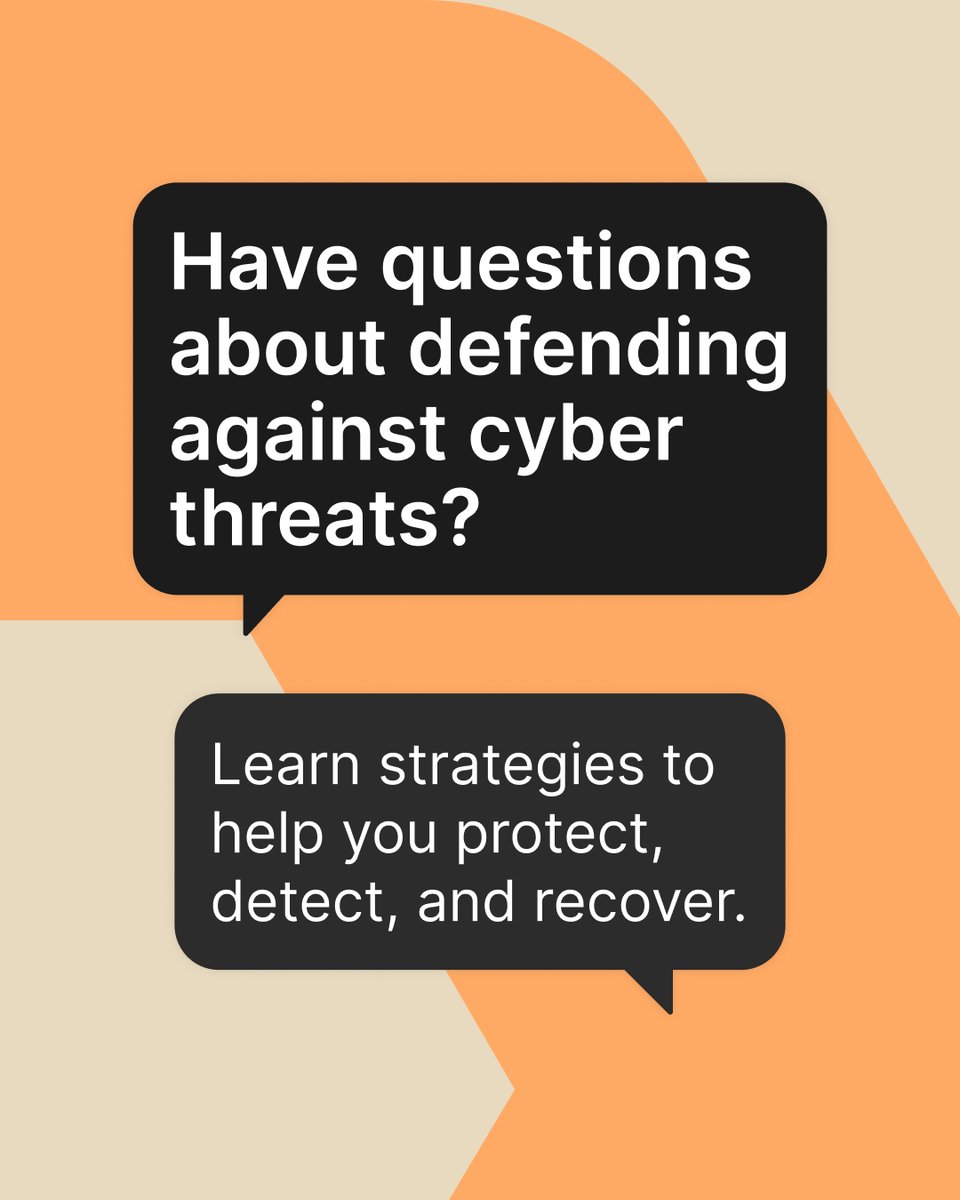 Have questions about defending against cyber threats?

Learn strategies to help you protect, detect, and recover.